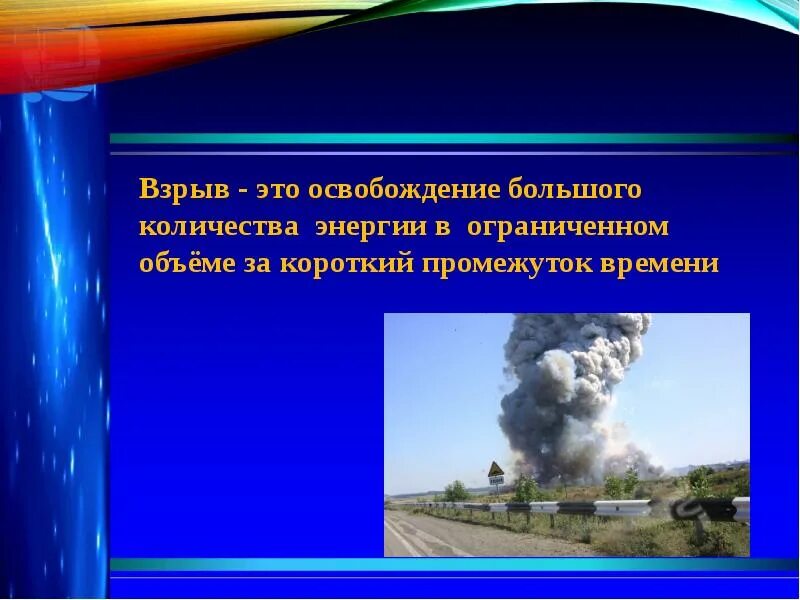 Взрыв - это освобождение большого количества энергии в ограниченном объёме за короткий промежуток времени